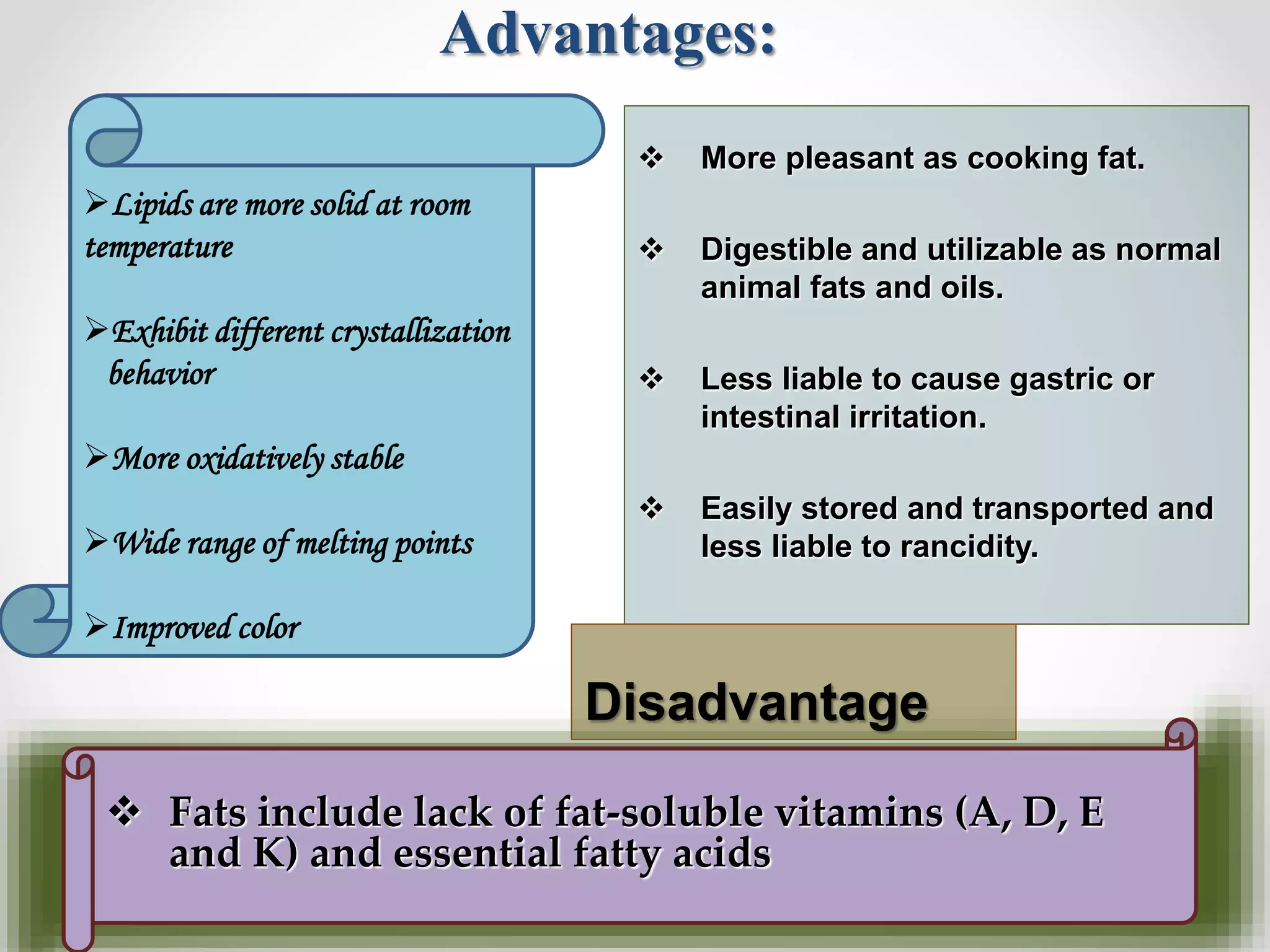 Advantages:

➢ Lipids are more solid at room temperature

➢ Exhibit different crystallization behavior

➢ More oxidatively stable

➢ Wide range of melting points

➢ Improved color

❖ More pleasant as cooking fat.

❖ Digestible and utilizable as normal animal fats and oils.

❖ Less liable to cause gastric or intestinal irritation.

❖ Easily stored and transported and less liable to rancidity.

Disadvantage

❖ Fats include lack of fat-soluble vitamins (A, D, E and K) and essential fatty acids